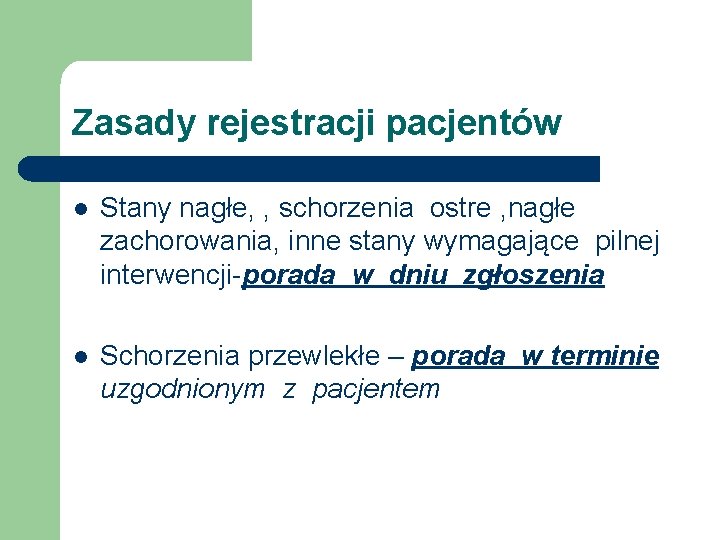 Zasady rejestracji pacjentów

- Stany nagłe, , schorzenia ostre ,nagłe zachorowania, inne stany wymagające pilnej interwencji-porada w dniu zgłoszenia

- Schorzenia przewlekłe – porada w terminie uzgodnionym z pacjentem